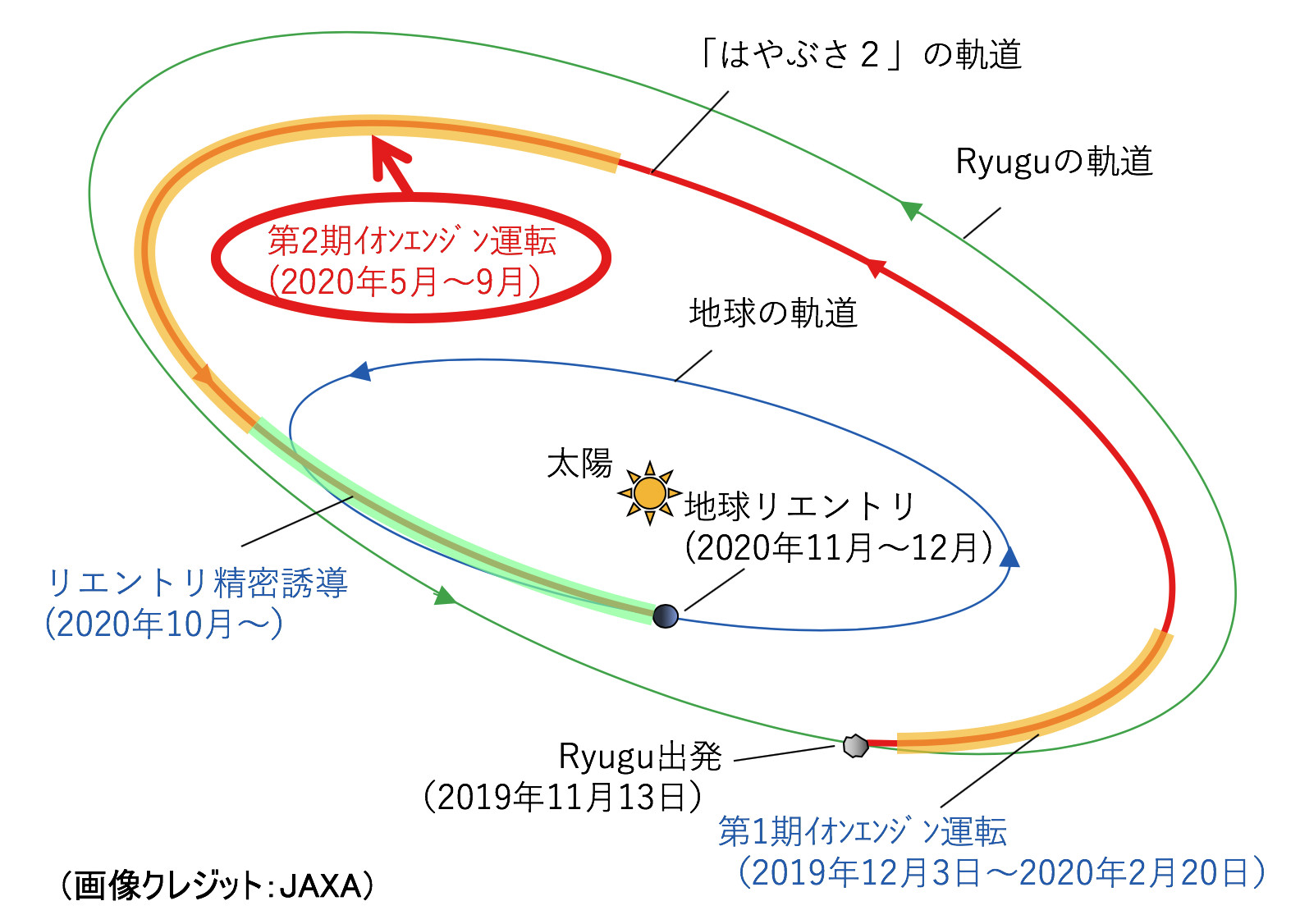 「はやぶさ２」の軌道

Ryuguの軌道

第2期ｲｵﾝｴﾝｼﾞﾝ運転
（2020年5月～9月）

地球の軌道

太陽

地球リエントリ
（2020年11月～12月）

リエントリ精密誘導
（2020年10月～）

Ryugu出発
（2019年11月13日）

第1期ｲｵﾝｴﾝｼﾞﾝ運転
（2019年12月3日～2020年2月20日）

（画像クレジット：JAXA）